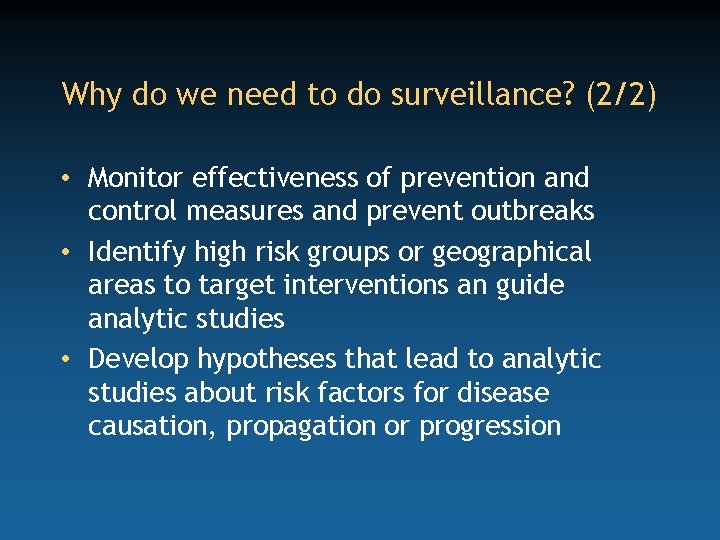 Why do we need to do surveillance? (2/2)

• Monitor effectiveness of prevention and control measures and prevent outbreaks
• Identify high risk groups or geographical areas to target interventions an guide analytic studies
• Develop hypotheses that lead to analytic studies about risk factors for disease causation, propagation or progression